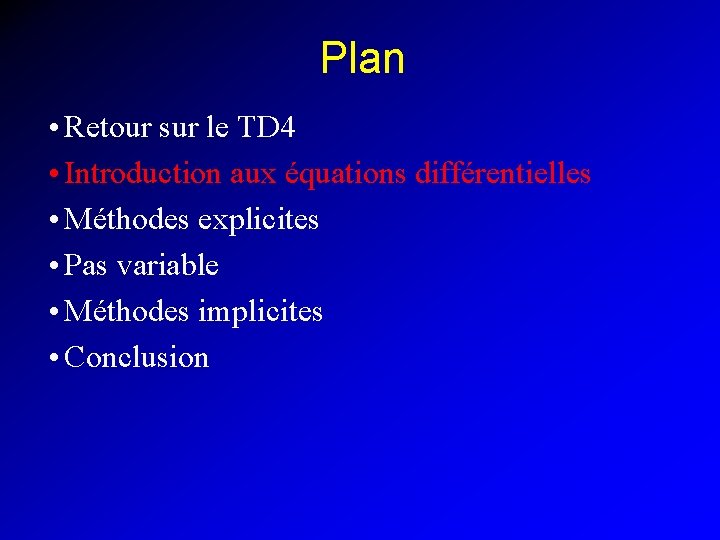 Plan

• Retour sur le TD4
• Introduction aux équations différentielles
• Méthodes explicites
• Pas variable
• Méthodes implicites
• Conclusion